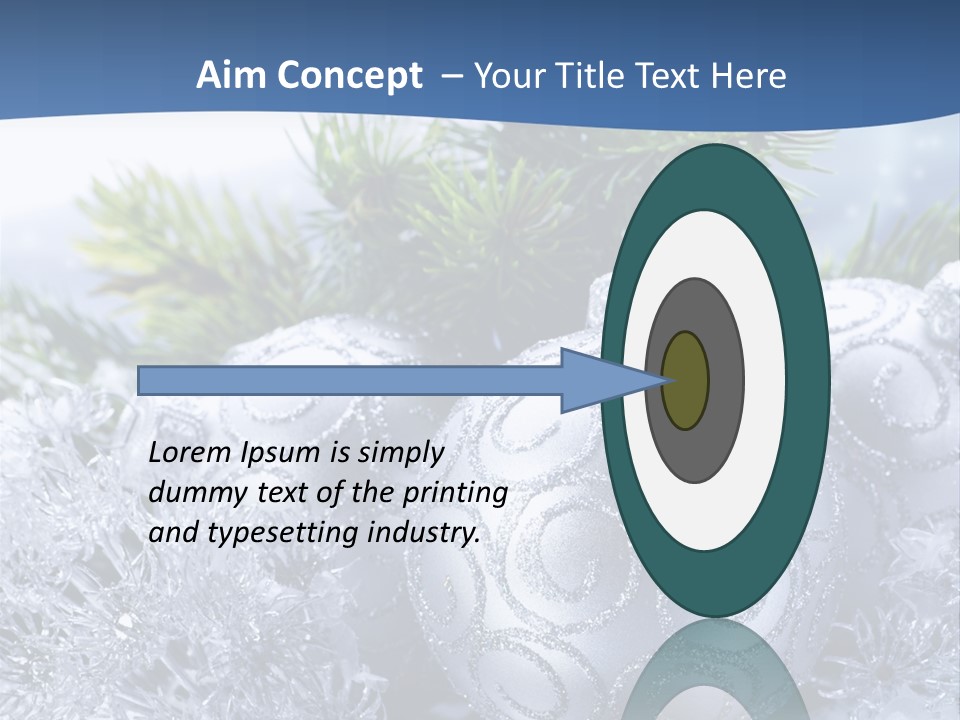 Aim Concept – Your Title Text Here

Lorem Ipsum is simply dummy text of the printing and typesetting industry.